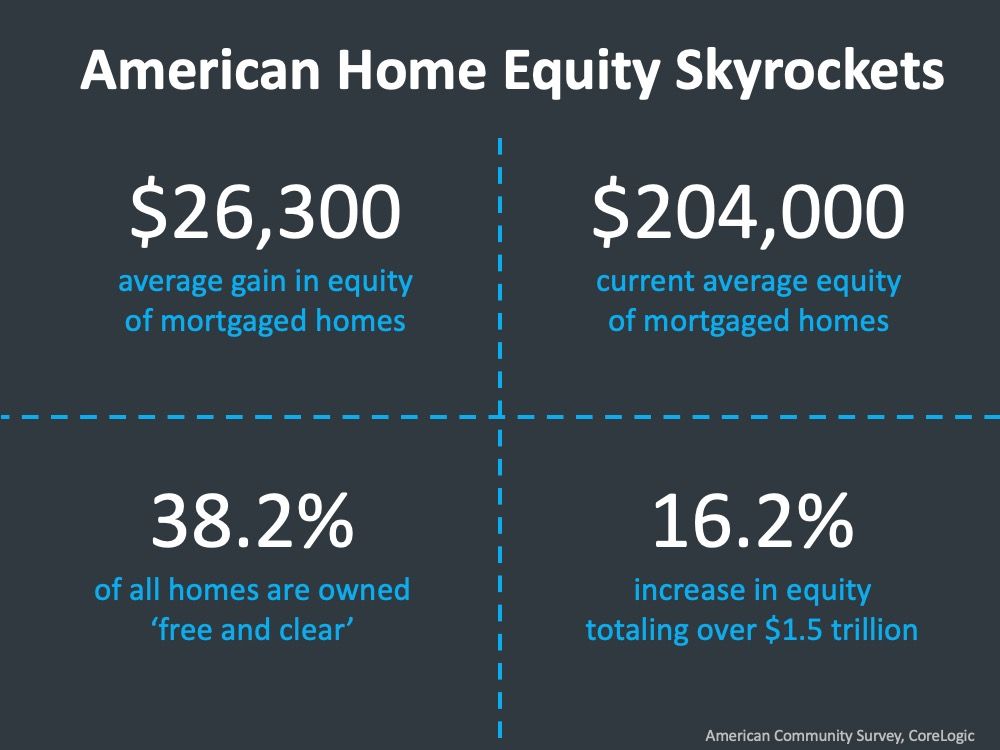 American Home Equity Skyrockets

\$26,300
average gain in equity of mortgaged homes

\$204,000
current average equity of mortgaged homes

38.2%
of all homes are owned ‘free and clear’

16.2%
increase in equity totaling over \$1.5 trillion

American Community Survey, CoreLogic